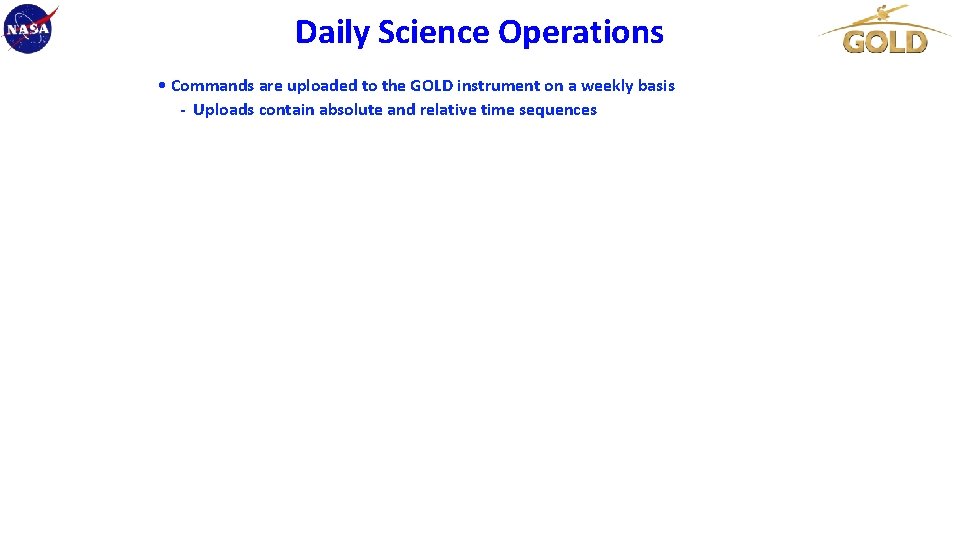 NASA

Daily Science Operations

GOLD

• Commands are uploaded to the GOLD instrument on a weekly basis
- Uploads contain absolute and relative time sequences